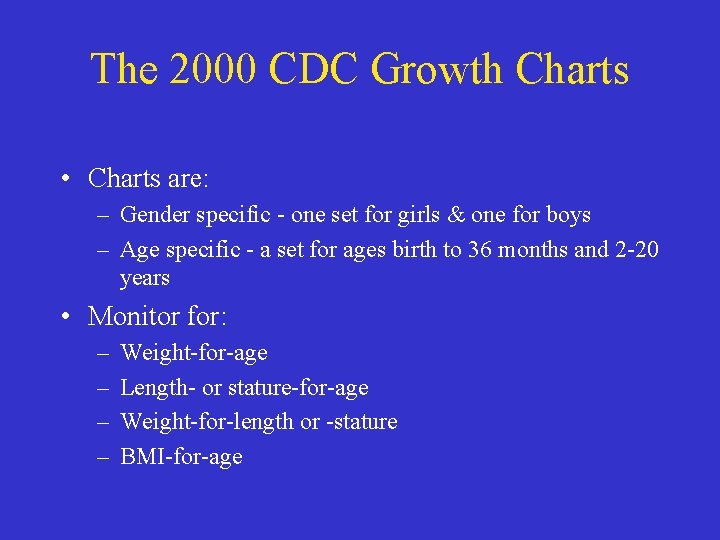 The 2000 CDC Growth Charts

• Charts are:
– Gender specific - one set for girls & one for boys
– Age specific - a set for ages birth to 36 months and 2-20 years

• Monitor for:
– Weight-for-age
– Length- or stature-for-age
– Weight-for-length or -stature
– BMI-for-age